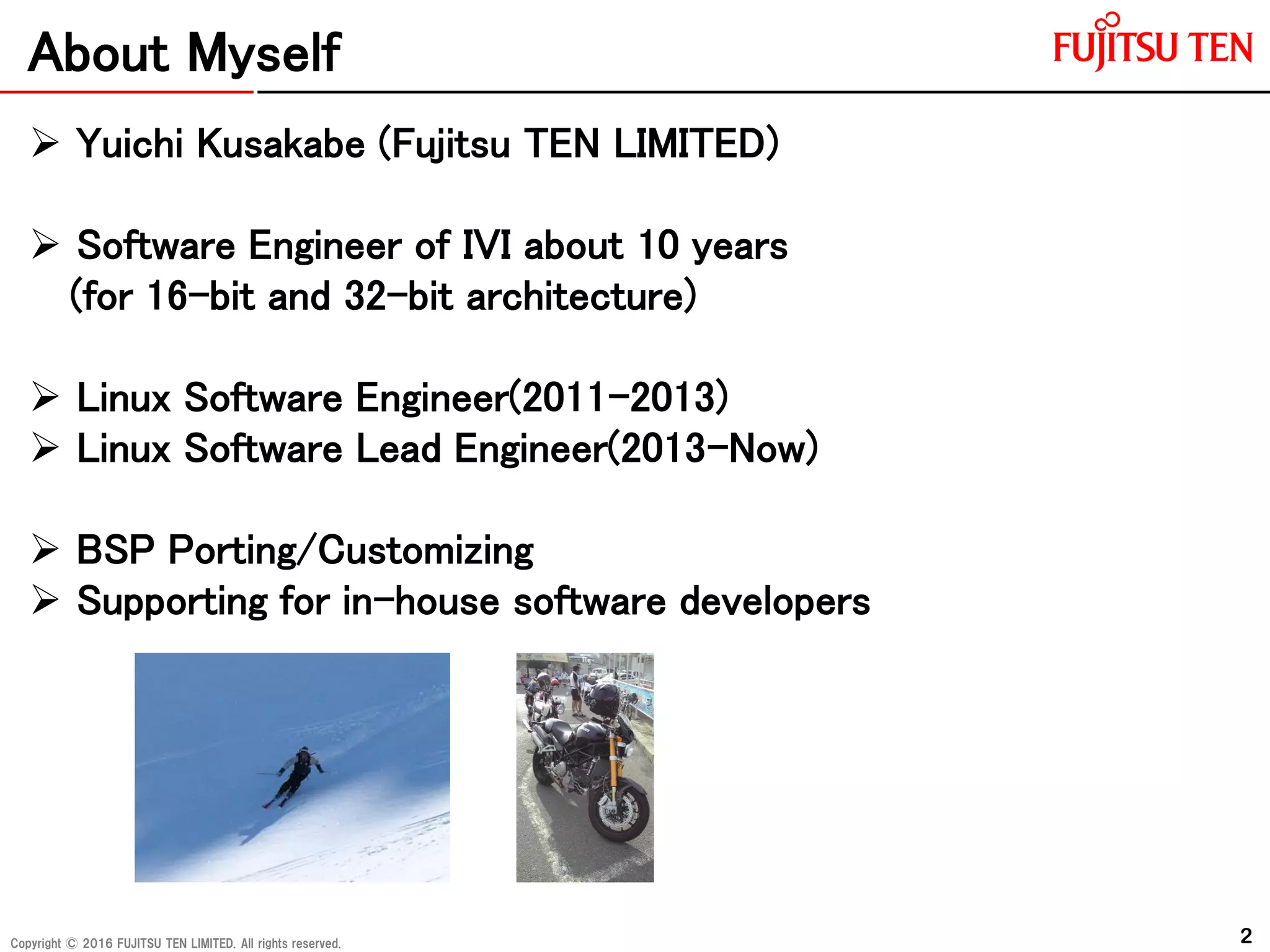 About Myself

FUJITSU TEN

➢ Yuichi Kusakabe (Fujitsu TEN LIMITED)

➢ Software Engineer of IVI about 10 years (for 16-bit and 32-bit architecture)

➢ Linux Software Engineer(2011-2013)
➢ Linux Software Lead Engineer(2013-Now)

➢ BSP Porting/Customizing
➢ Supporting for in-house software developers

Copyright © 2016 FUJITSU TEN LIMITED. All rights reserved.

2